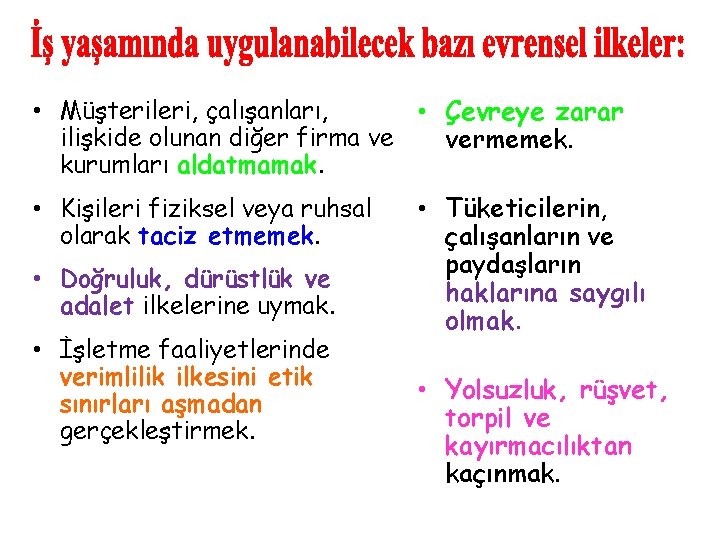 İş yaşamında uygulanabilecek bazı evrensel ilkeler:

• Müşterileri, çalışanları, ilişkide olunan diğer firma ve kurumları aldatmamak.

• Kişileri fiziksel veya ruhsal olarak taciz etmemek.

• Doğruluk, dürüstlük ve adalet ilkelerine uymak.

• İşletme faaliyetlerinde verimlilik ilkesini etik sınırları aşmadan gerçekleştirmek.

• Çevreye zarar vermemek.

• Tüketicilerin, çalışanların ve paydaşların haklarına saygılı olmak.

• Yolsuzluk, rüşvet, torpil ve kayırmacılıktan kaçınmak.